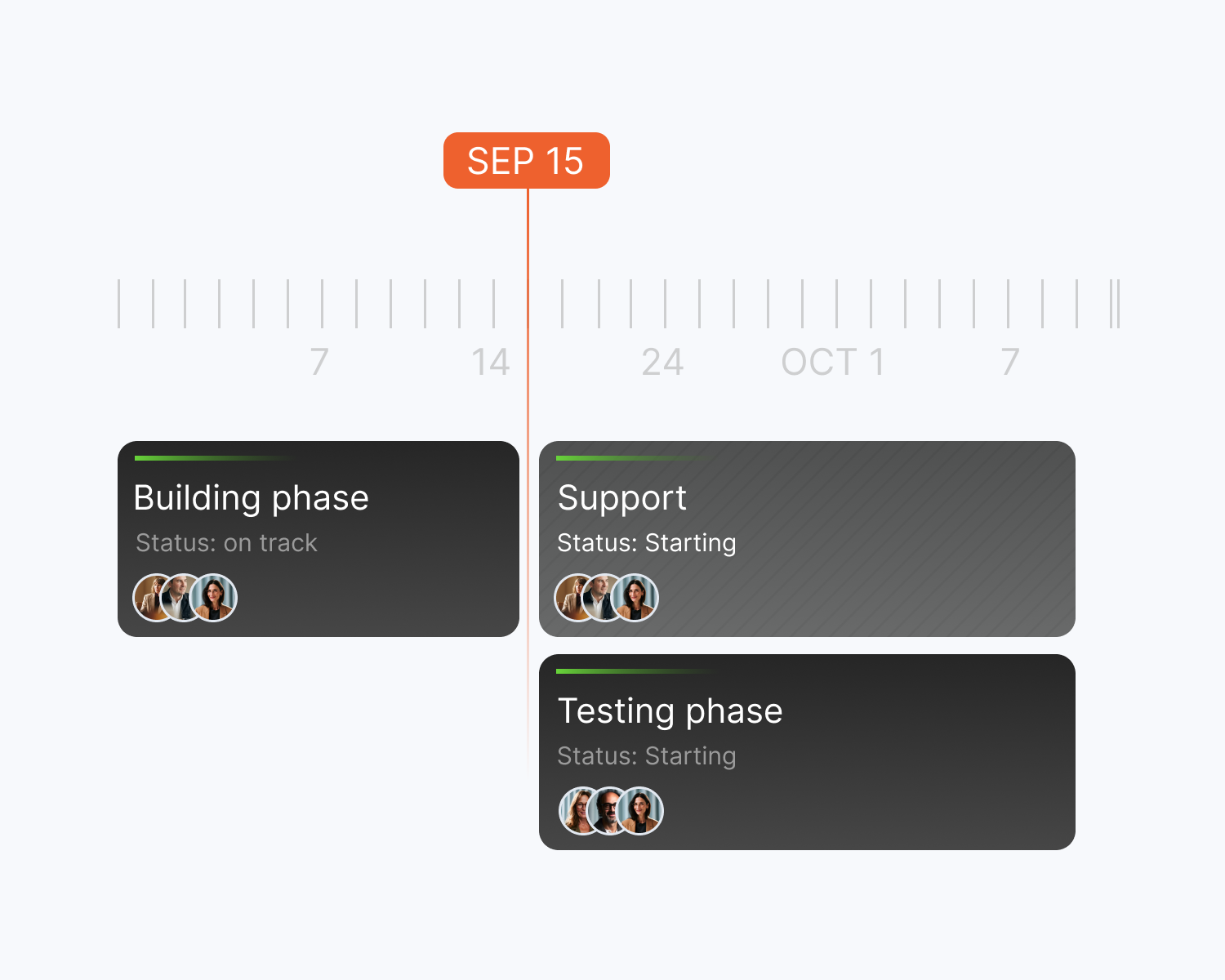 SEP 15

7 14 24 OCT 1 7

Building phase
Status: on track

Support
Status: Starting

Testing phase
Status: Starting